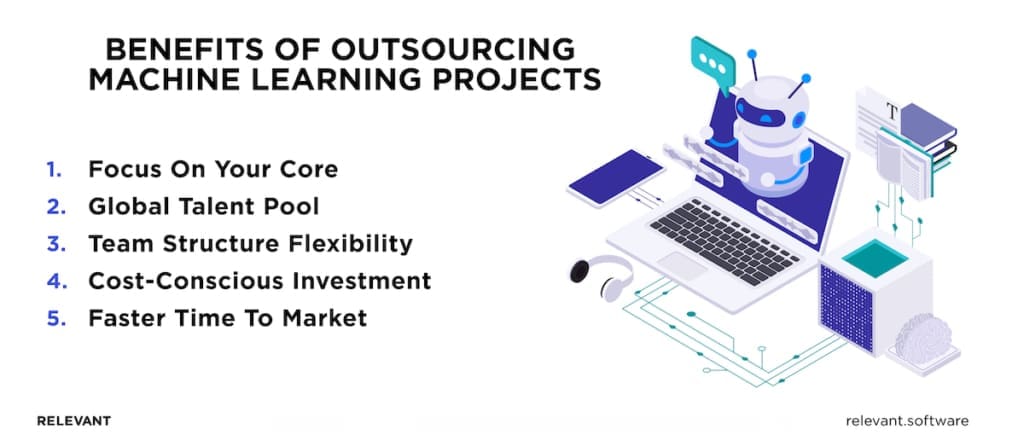 BENEFITS OF OUTSOURCING MACHINE LEARNING PROJECTS

1. Focus On Your Core
2. Global Talent Pool
3. Team Structure Flexibility
4. Cost-Conscious Investment
5. Faster Time To Market

T

RELEVANT

relevant.software